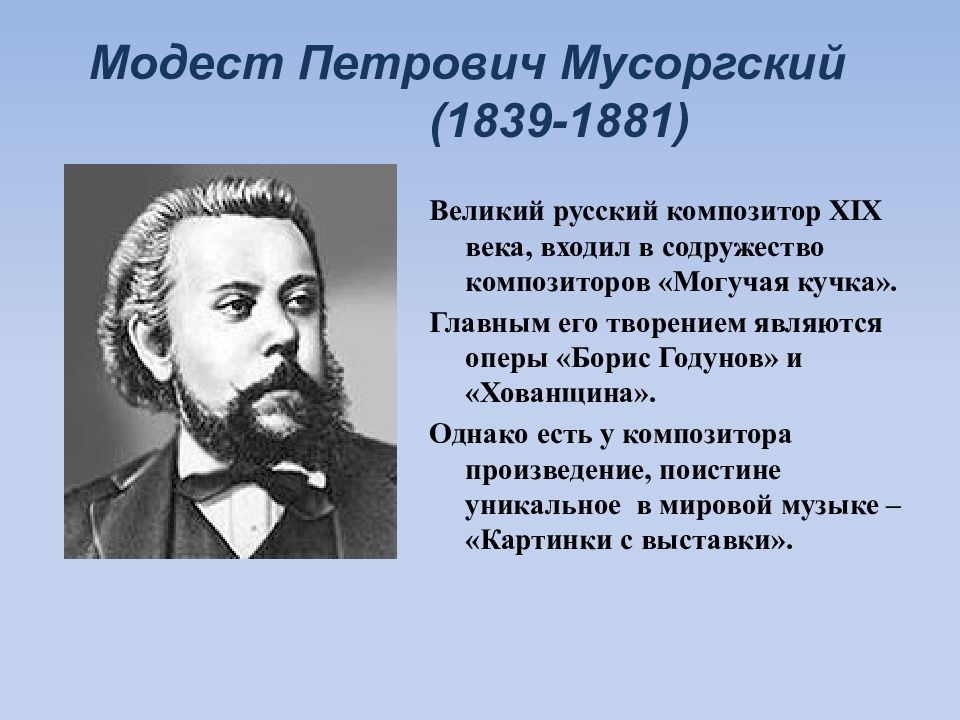 Модест Петрович Мусоргский
(1839-1881)

Великий русский композитор XIX века, входил в содружество композиторов «Могучая кучка».

Главным его творением являются оперы «Борис Годунов» и «Хованщина».

Однако есть у композитора произведение, поистине уникальное в мировой музыке – «Картинки с выставки».